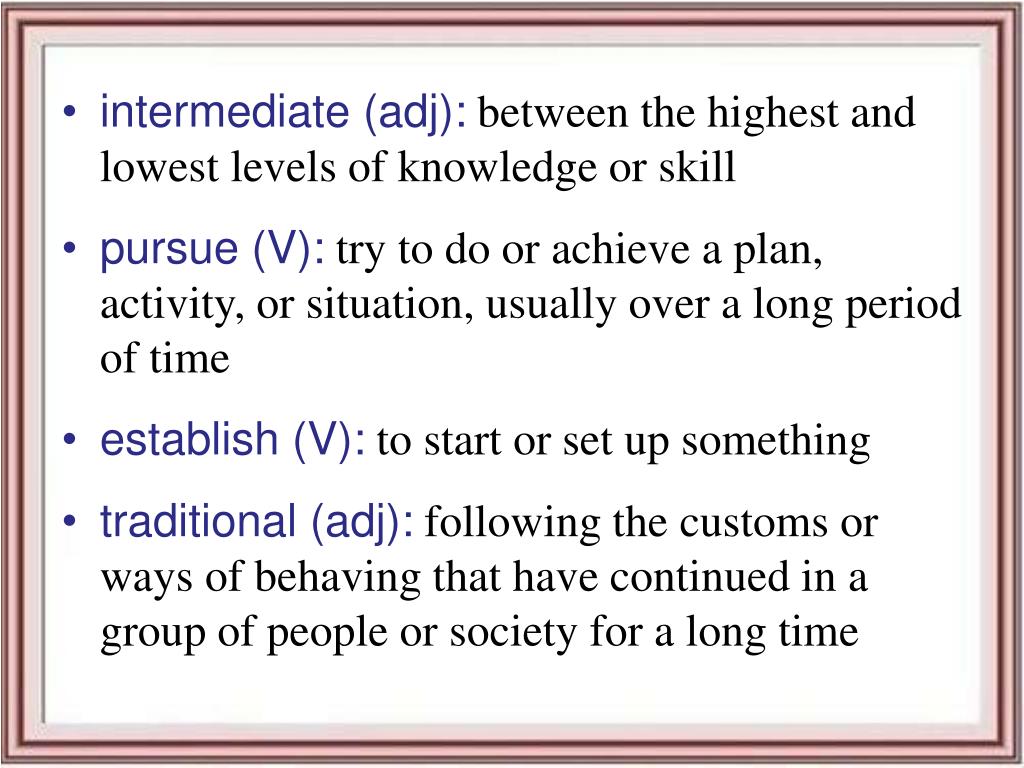 • intermediate (adj): between the highest and lowest levels of knowledge or skill

• pursue (V): try to do or achieve a plan, activity, or situation, usually over a long period of time

• establish (V): to start or set up something

• traditional (adj): following the customs or ways of behaving that have continued in a group of people or society for a long time